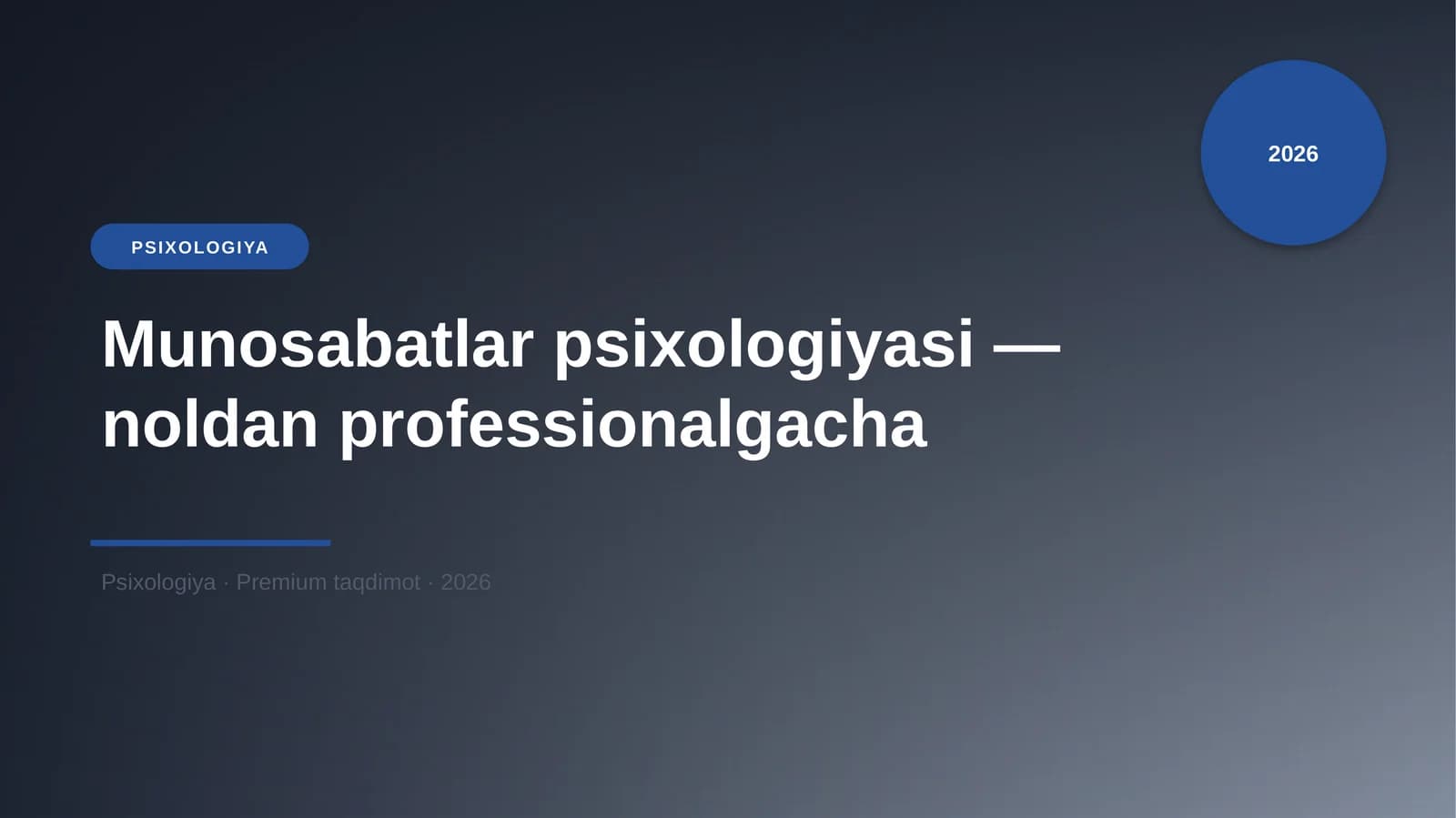 2026

PSIXOLOGIYA

Munosabatlar psixologiyasi — noldan professionalgacha

Psixologiya · Premium taqdimot · 2026